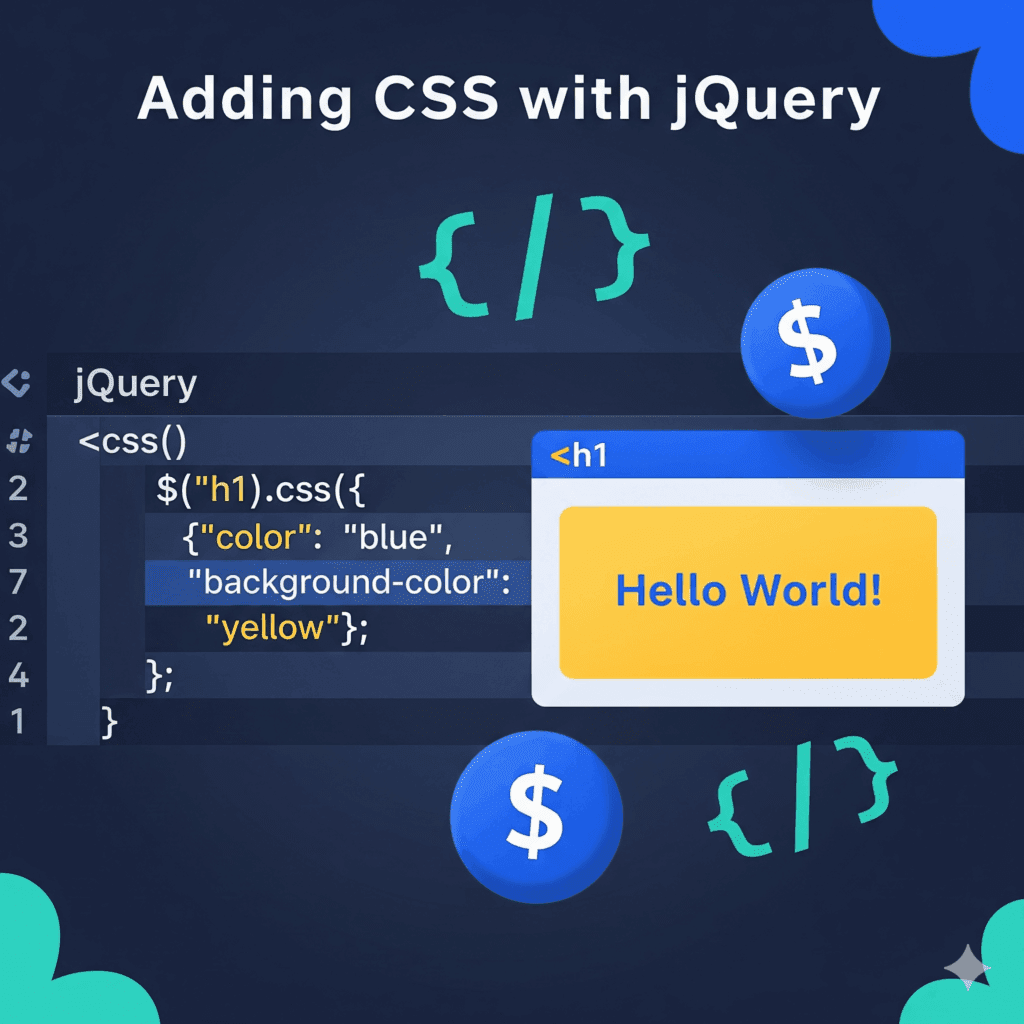 Adding CSS with jQuery

{/}

$

jQuery

<css()
2 $("h1).css({
3 {"color": "blue",
7 "background-color":
2 "yellow"};
4 };
1 }

<h1

Hello World!

$

{/}